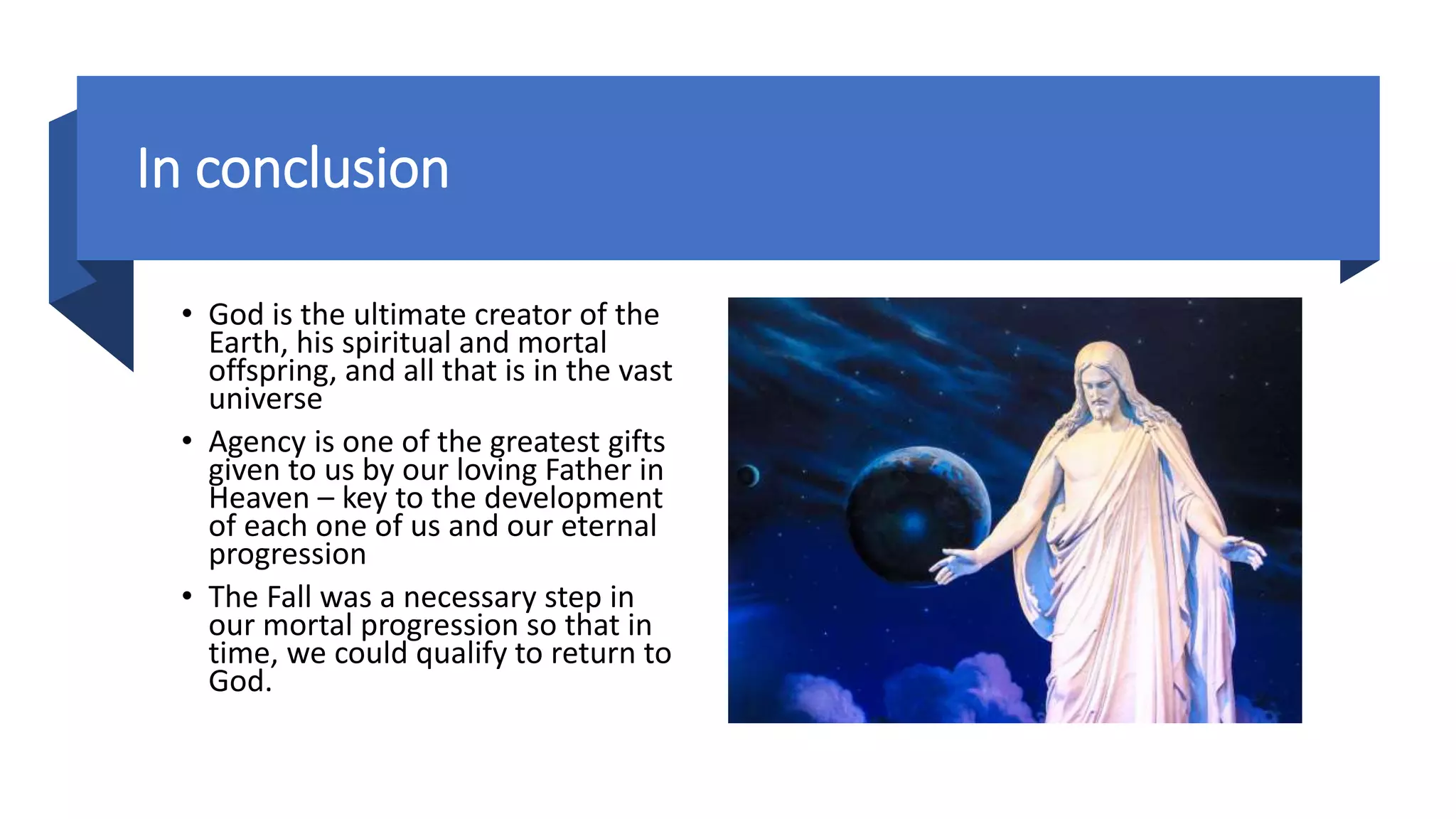 In conclusion

• God is the ultimate creator of the Earth, his spiritual and mortal offspring, and all that is in the vast universe

• Agency is one of the greatest gifts given to us by our loving Father in Heaven – key to the development of each one of us and our eternal progression

• The Fall was a necessary step in our mortal progression so that in time, we could qualify to return to God.